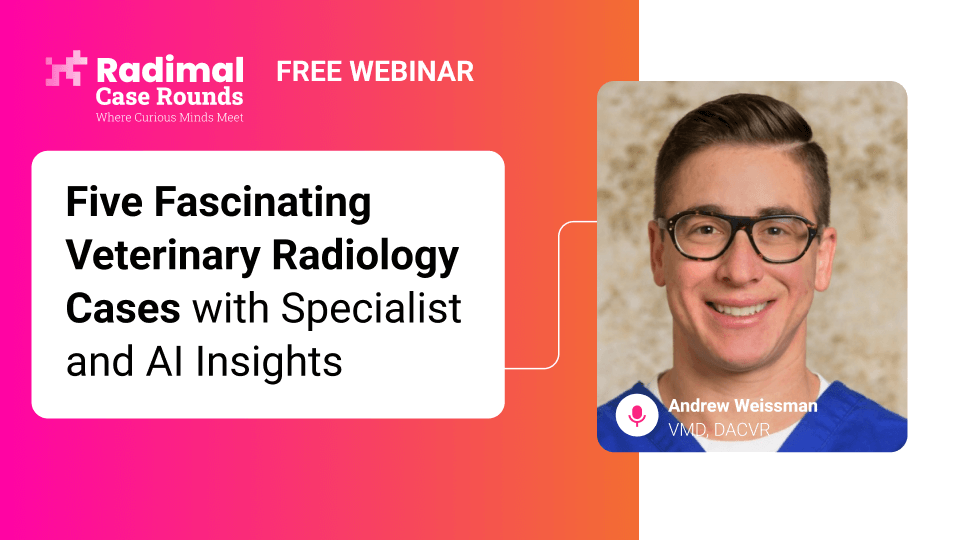 Radimal
Case Rounds
Where Curious Minds Meet

FREE WEBINAR

Five Fascinating Veterinary Radiology Cases with Specialist and AI Insights

Andrew Weissman
VMD, DACVR